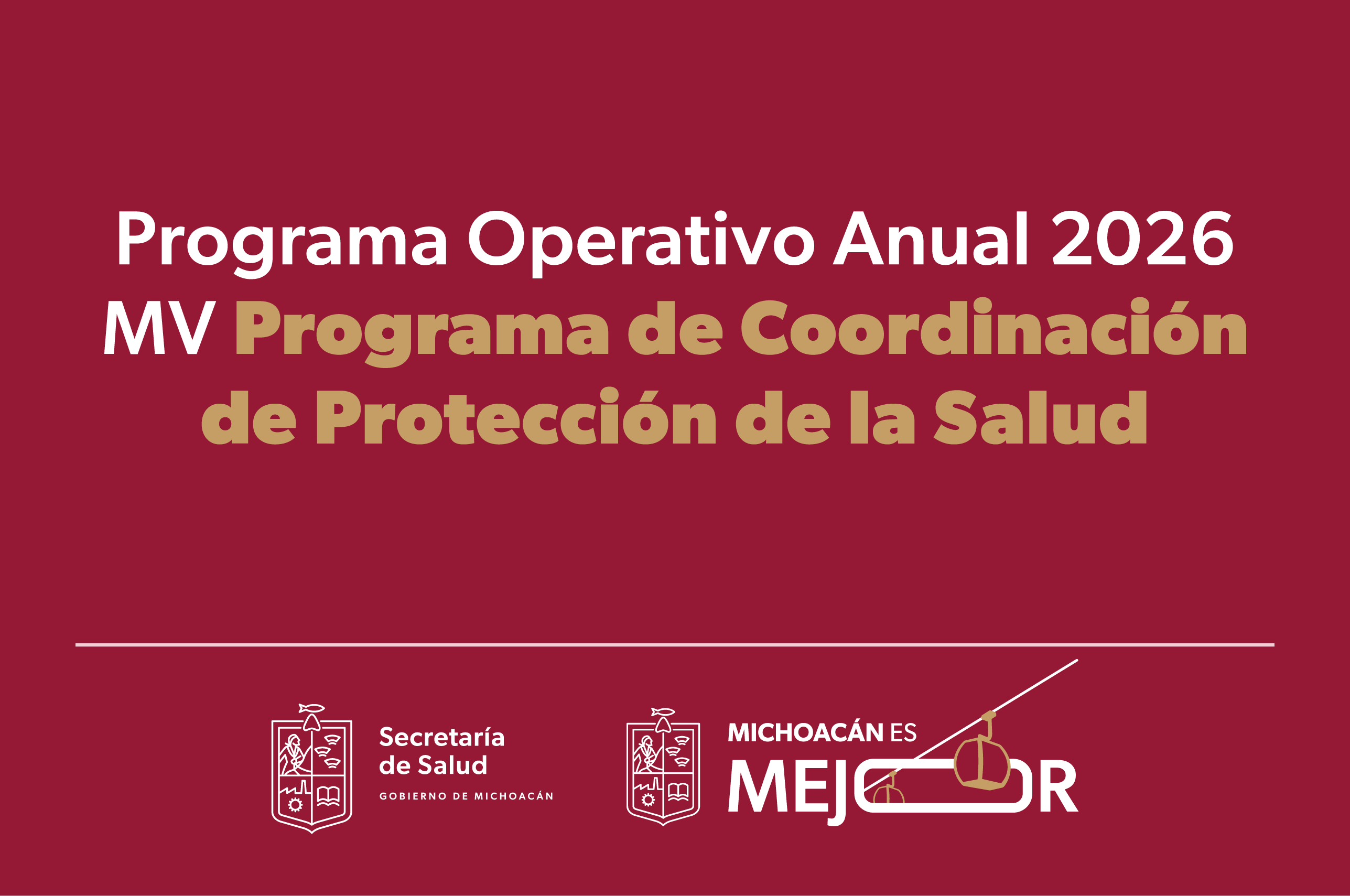 Programa Operativo Anual 2026
MV Programa de Coordinación de Protección de la Salud

Secretaría de Salud
GOBIERNO DE MICHOACÁN

MICHOACÁN ES
MEJOR